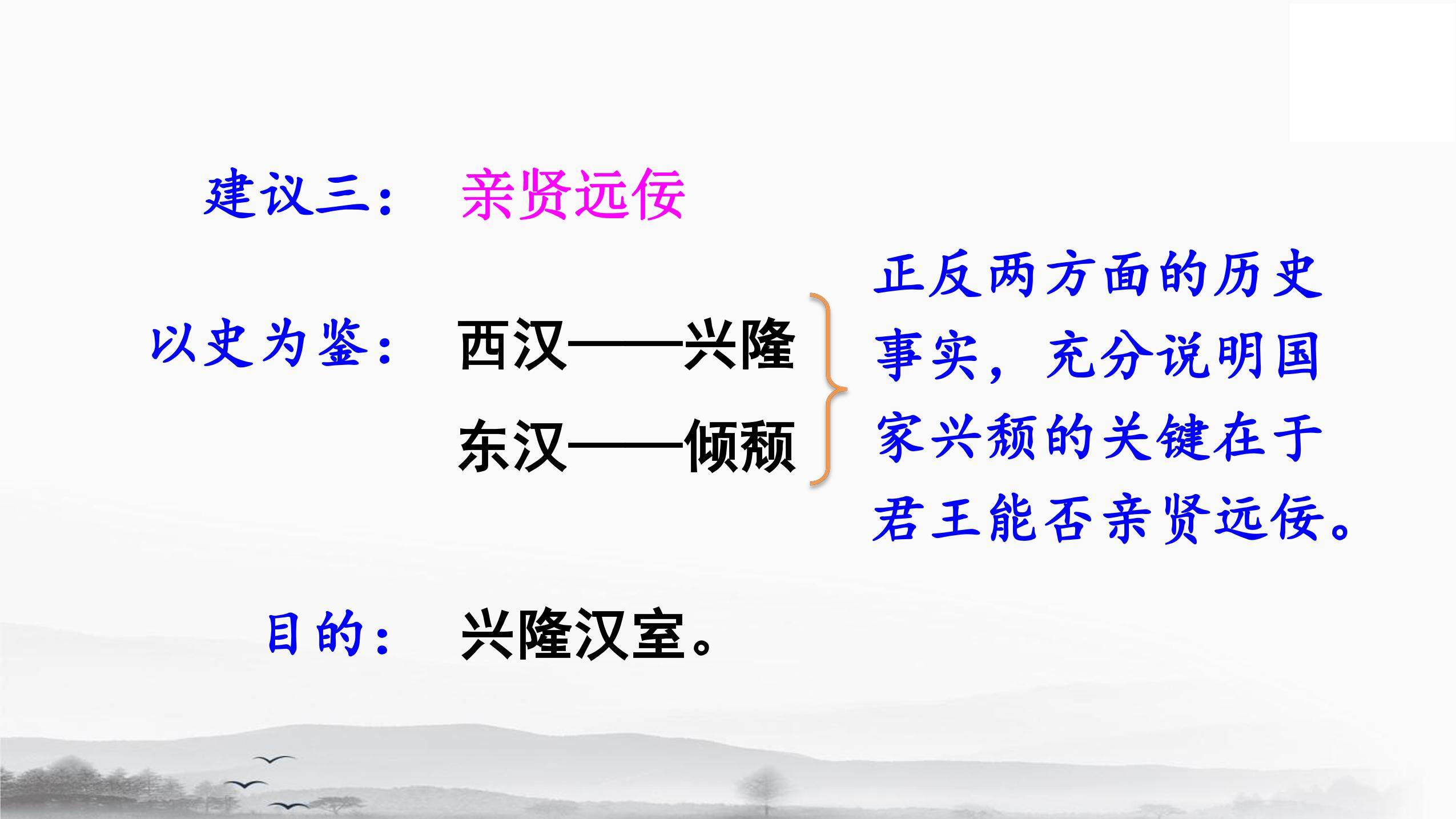 建议三： 亲贤远佞

以史为鉴： 西汉——兴隆
东汉——倾颓

正反两方面的历史事实，充分说明国家兴颓的关键在于君王能否亲贤远佞。

目的： 兴隆汉室。